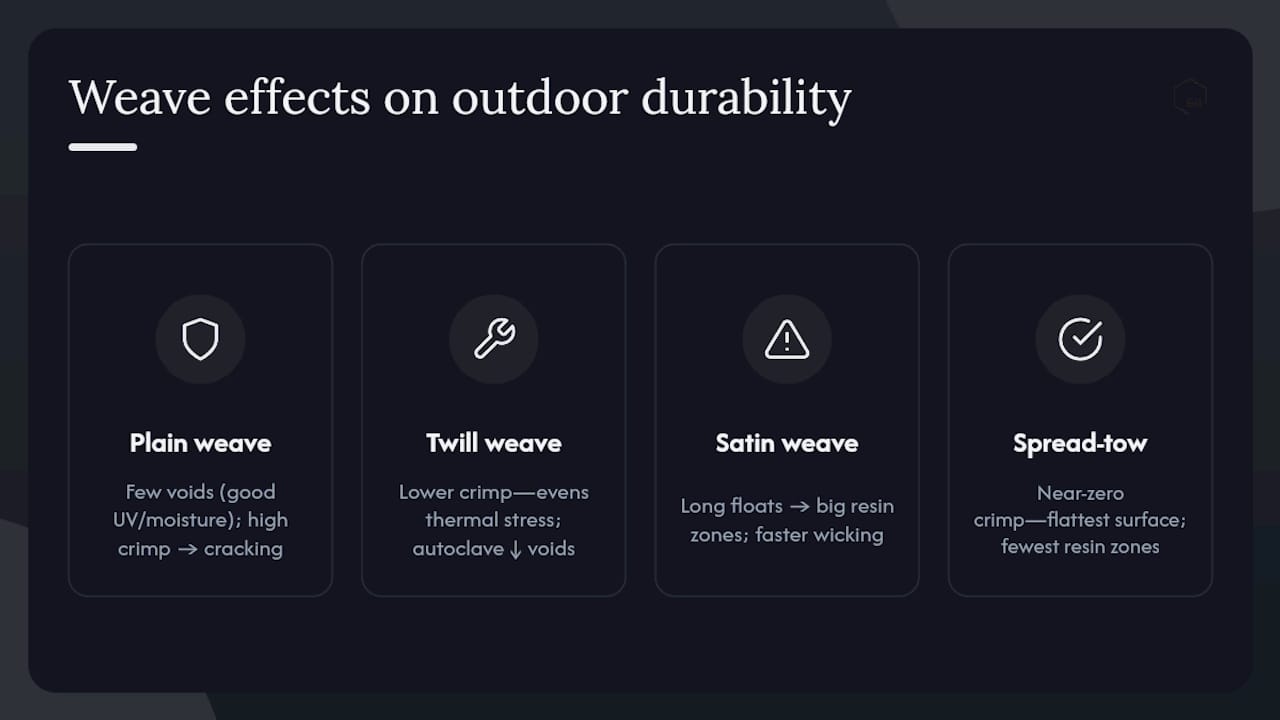 Weave effects on outdoor durability

Plain weave

Few voids (good UV/moisture); high crimp → cracking

Twill weave

Lower crimp—evens thermal stress; autoclave ↓ voids

Satin weave

Long floats → big resin zones; faster wicking

Spread-tow

Near-zero crimp—flattest surface; fewest resin zones